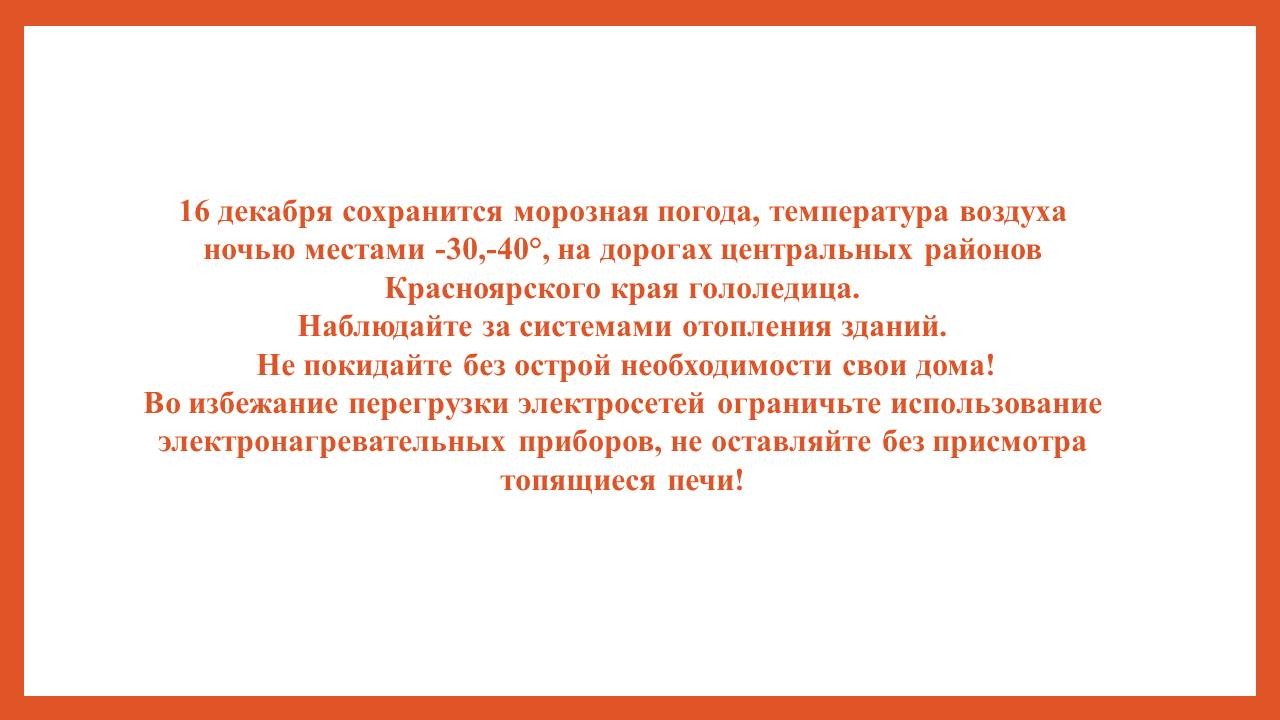 16 декабря сохранится морозная погода, температура воздуха ночью местами -30,-40°, на дорогах центральных районов Красноярского края гололедица.
Наблюдайте за системами отопления зданий.
Не покидайте без острой необходимости свои дома!
Во избежание перегрузки электросетей ограничьте использование электронагревательных приборов, не оставляйте без присмотра топящиеся печи!